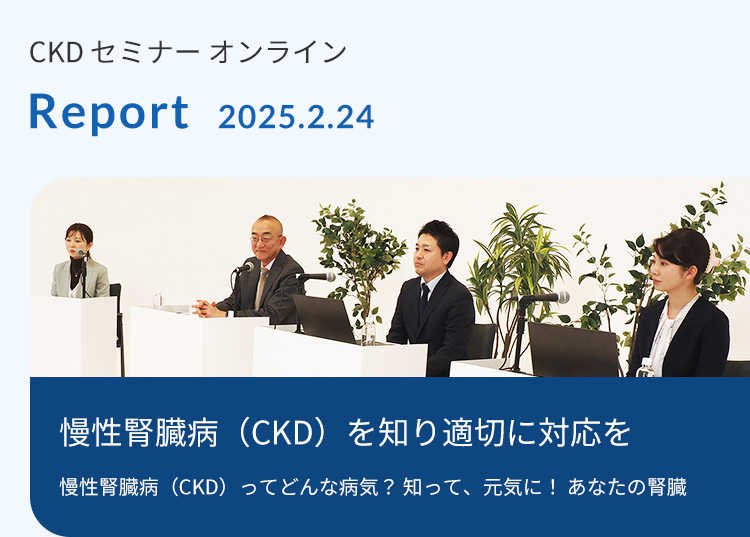 CKD セミナー オンライン

Report 2025.2.24

慢性腎臓病（CKD）を知り適切に対応を

慢性腎臓病（CKD）ってどんな病気？ 知って、元気に！ あなたの腎臓